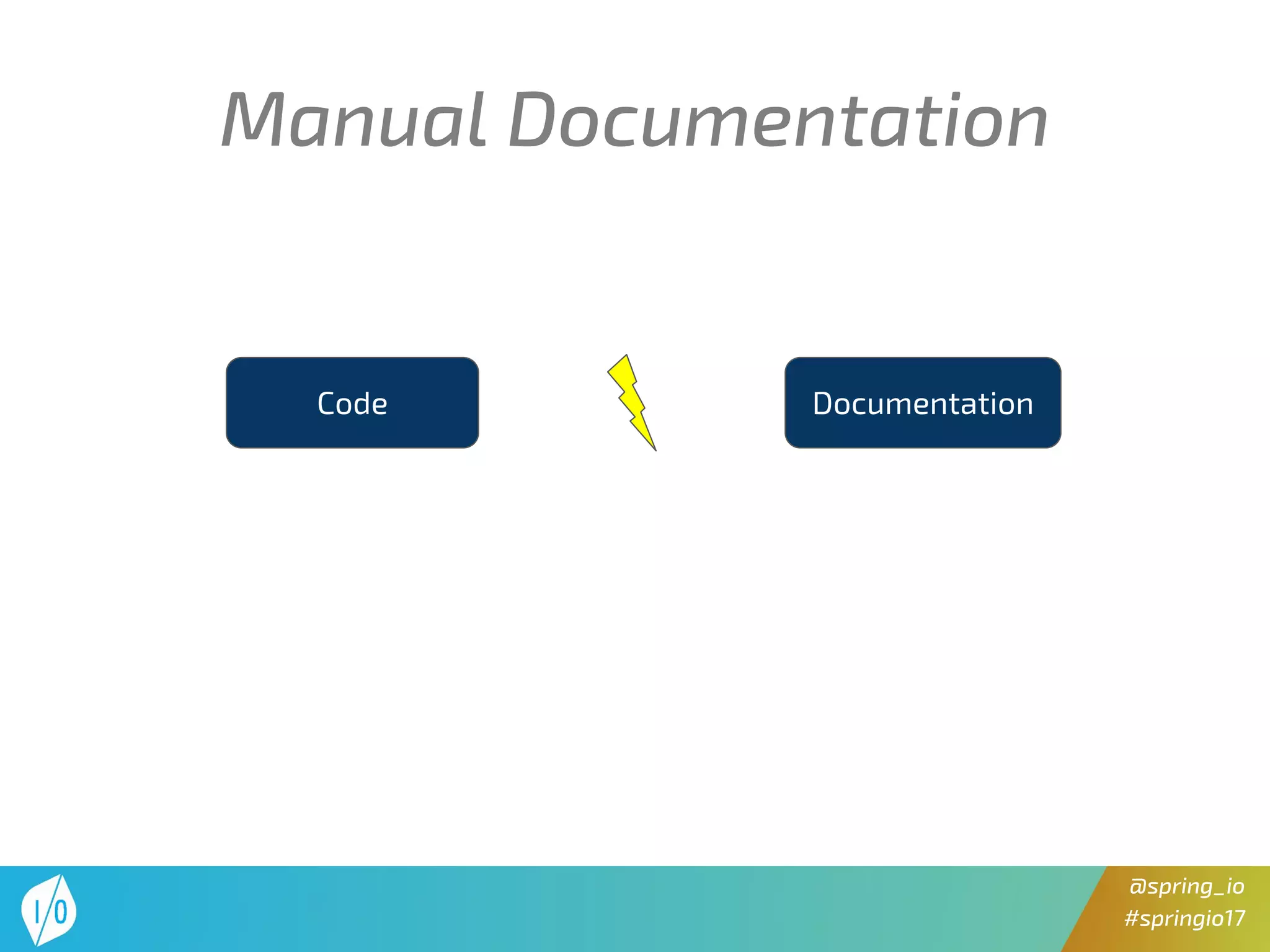 Manual Documentation

Code

Documentation

I/O

@spring_io
#springio17